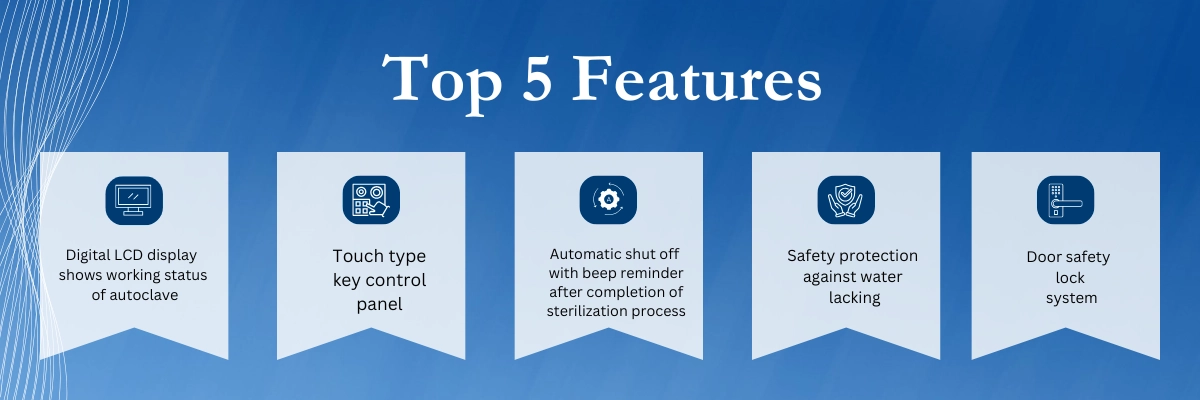 Top 5 Features

Digital LCD display shows working status of autoclave

Touch type key control panel

Automatic shut off with beep reminder after completion of sterilization process

Safety protection against water lacking

Door safety lock system